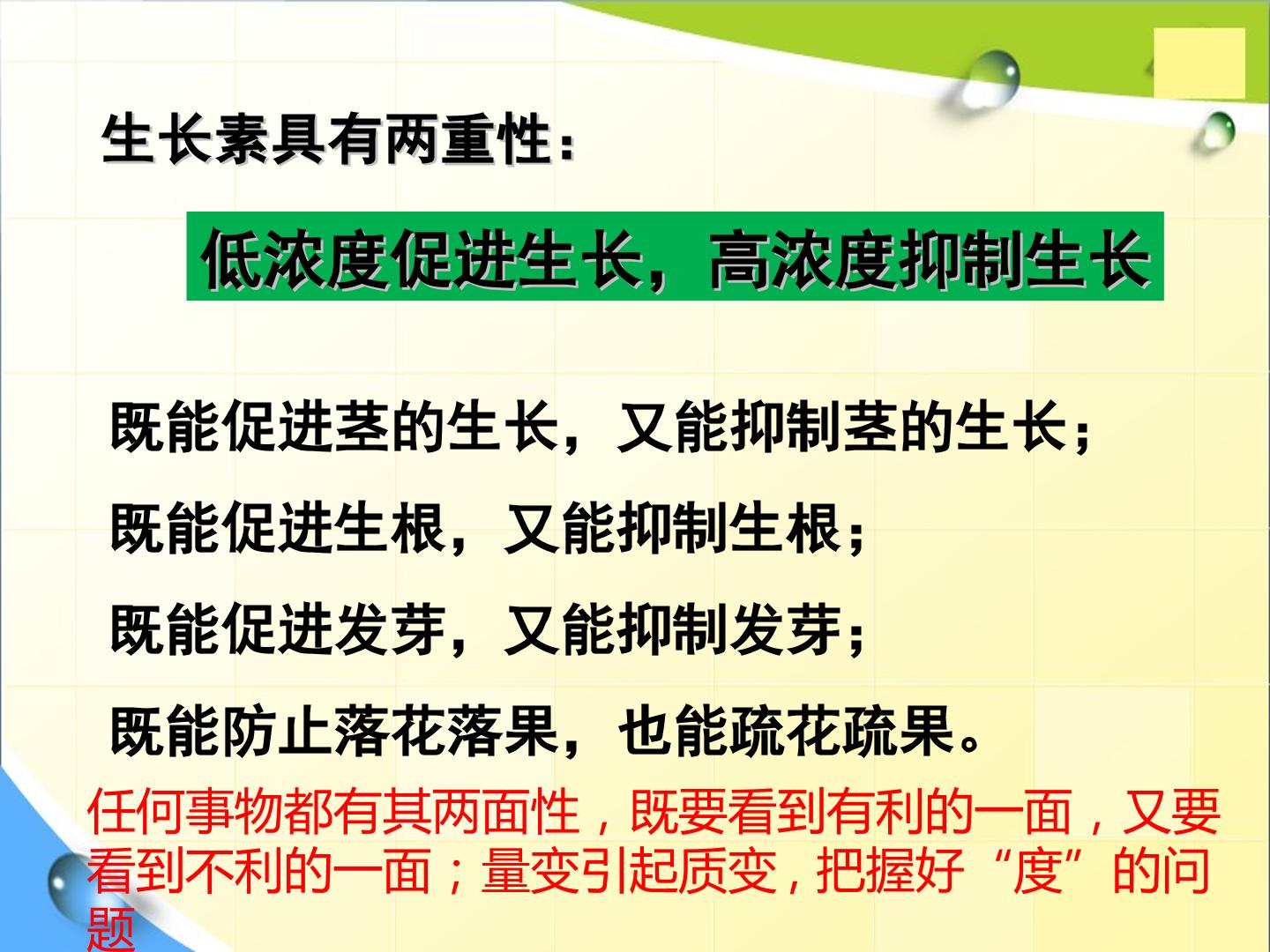 生长素具有两重性：

低浓度促进生长，高浓度抑制生长

既能促进茎的生长，又能抑制茎的生长；

既能促进生根，又能抑制生根；

既能促进发芽，又能抑制发芽；

既能防止落花落果，也能疏花疏果。

任何事物都有其两面性，既要看到有利的一面，又要看到不利的一面；量变引起质变，把握好“度”的问题